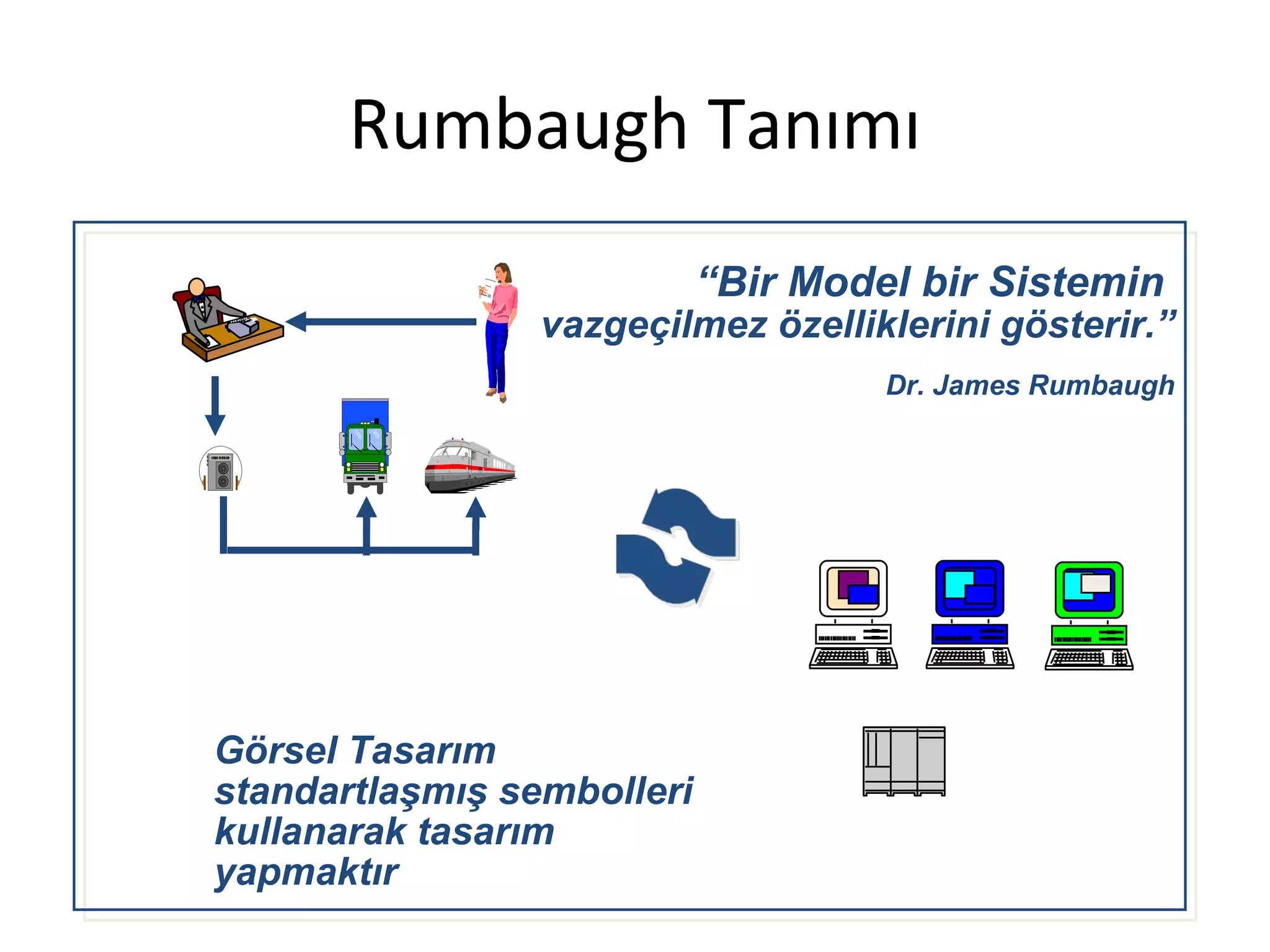 Rumbaugh Tanımı

“Bir Model bir Sistemin vazgeçilmez özelliklerini gösterir.”

Dr. James Rumbaugh

Görsel Tasarım standartlaşmış sembolleri kullanarak tasarım yapmaktır